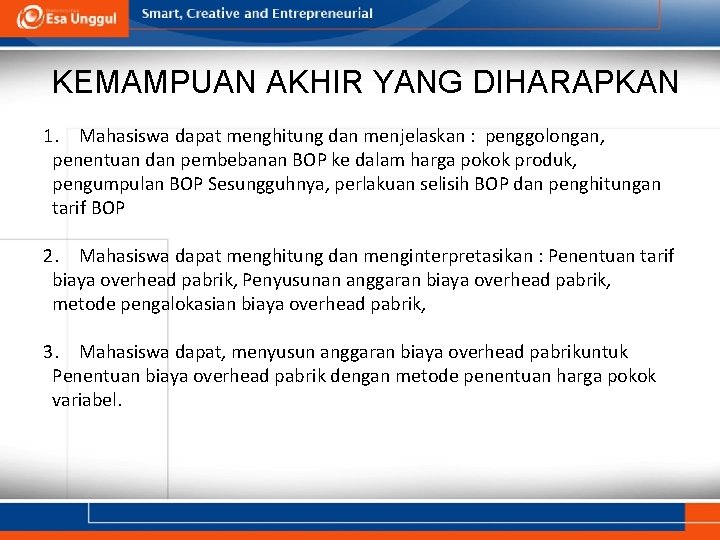 Esa Unggul

Smart, Creative and Entrepreneurial

KEMAMPUAN AKHIR YANG DIHARAPKAN

1. Mahasiswa dapat menghitung dan menjelaskan : penggolongan, penentuan dan pembebanan BOP ke dalam harga pokok produk, pengumpulan BOP Sesungguhnya, perlakuan selisih BOP dan penghitungan tarif BOP

2. Mahasiswa dapat menghitung dan menginterpretasikan : Penentuan tarif biaya overhead pabrik, Penyusunan anggaran biaya overhead pabrik, metode pengalokasian biaya overhead pabrik,

3. Mahasiswa dapat, menyusun anggaran biaya overhead pabrikuntuk Penentuan biaya overhead pabrik dengan metode penentuan harga pokok variabel.